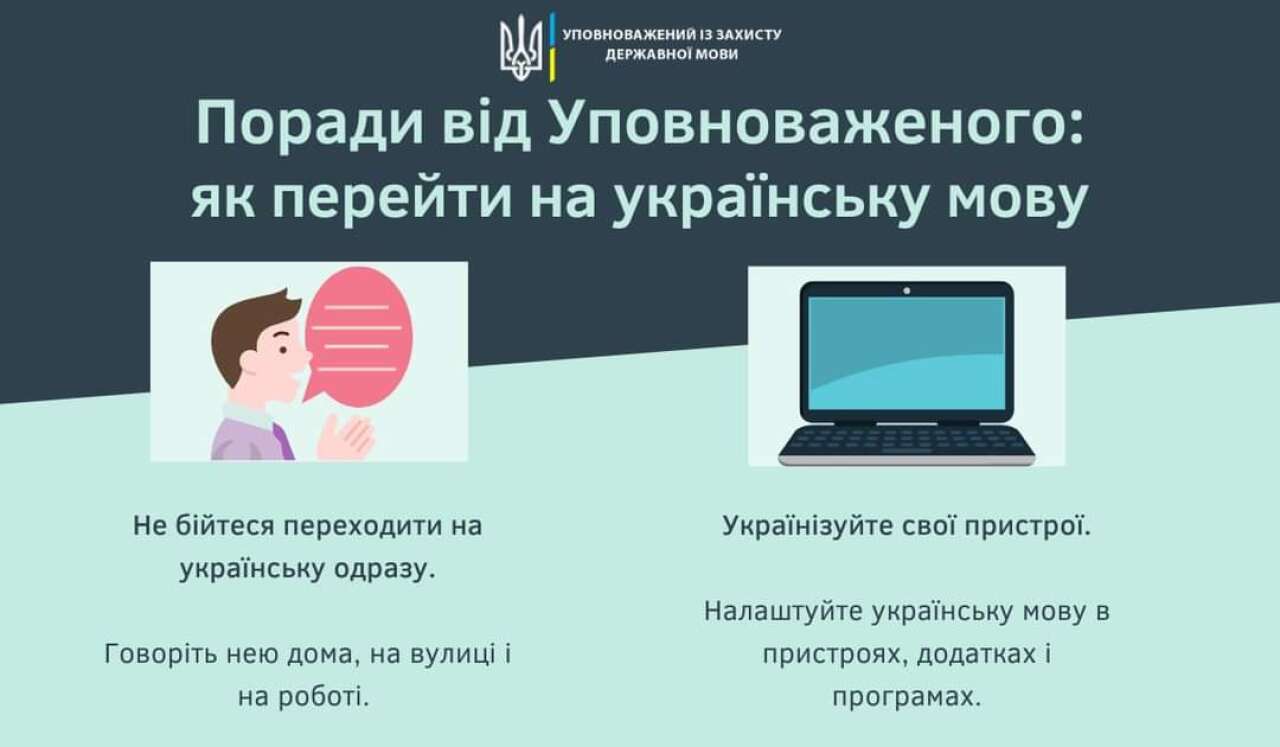 УПОВНОВАЖЕНИЙ ІЗ ЗАХИСТУ ДЕРЖАВНОЇ МОВИ

Поради від Уповноваженого: як перейти на українську мову

Не бійтеся переходити на українську одразу.

Говоріть нею дома, на вулиці і на роботі.

Українізуйте свої пристрої.

Налаштуйте українську мову в пристроях, додатках і програмах.